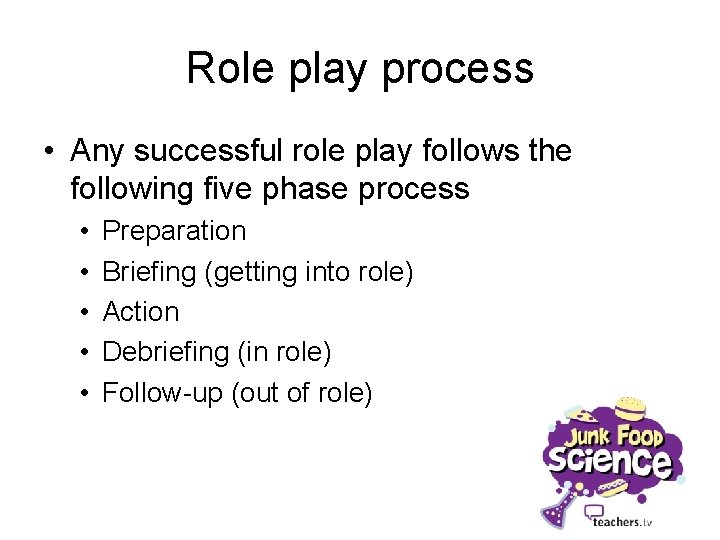 Role play process

• Any successful role play follows the following five phase process
  • Preparation
  • Briefing (getting into role)
  • Action
  • Debriefing (in role)
  • Follow-up (out of role)

JUNK FOOD SCIENCE

teachers.tv